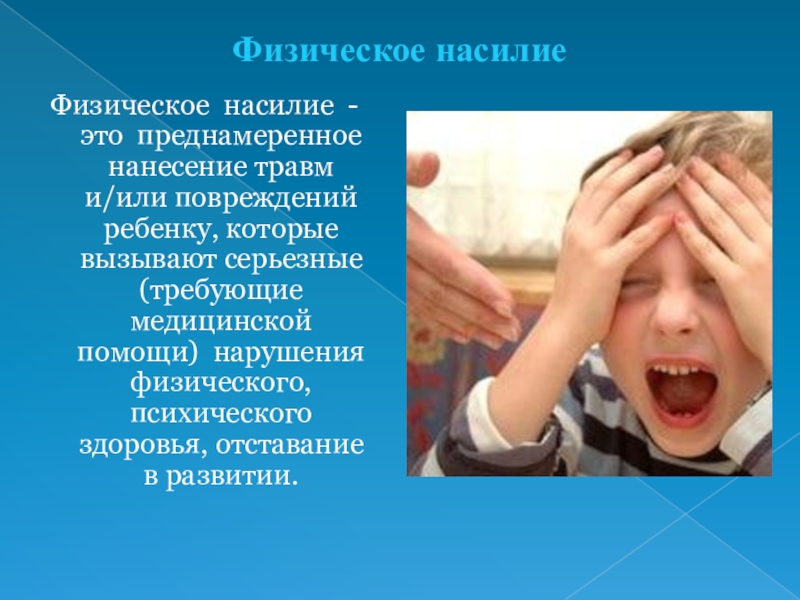 Физическое насилие

Физическое насилие - это преднамеренное нанесение травм и/или повреждений ребенку, которые вызывают серьезные (требующие медицинской помощи) нарушения физического, психического здоровья, отставание в развитии.